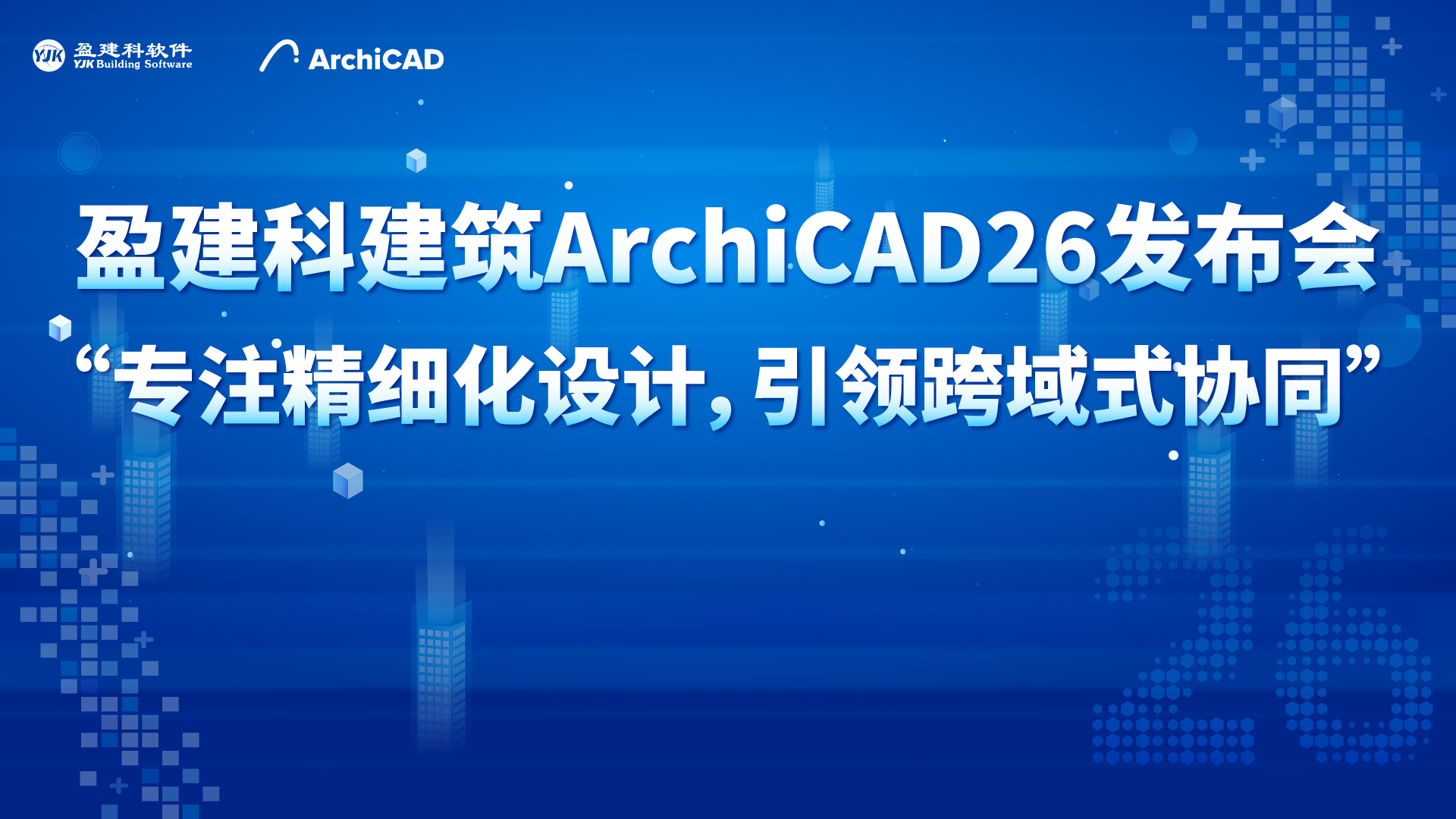 YJK 盈建科软件 YJK Building Software

ArchiCAD

盈建科建筑ArchiCAD26发布会

“专注精细化设计,引领跨域式协同”

26